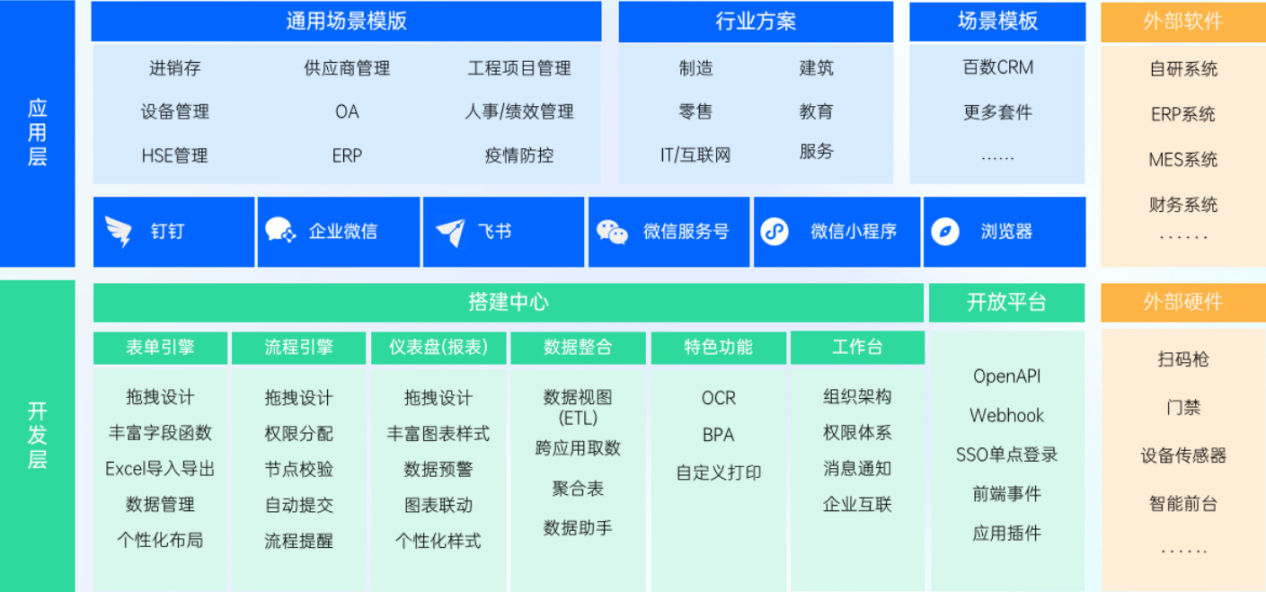 应用层

通用场景模版
进销存
供应商管理
工程项目管理
设备管理
OA
人事/绩效管理
HSE管理
ERP
疫情防控

行业方案
制造
建筑
零售
教育
IT/互联网
服务

场景模板
百数CRM
更多套件
……

外部软件
自研系统
ERP系统
MES系统
财务系统
……

钉钉
企业微信
飞书
微信服务号
微信小程序
浏览器

开发层

搭建中心

表单引擎
拖拽设计
丰富字段函数
Excel导入导出
数据管理
个性化布局

流程引擎
拖拽设计
权限分配
节点校验
自动提交
流程提醒

仪表盘(报表)
拖拽设计
丰富图表样式
数据预警
图表联动
个性化样式

数据整合
数据视图(ETL)
跨应用取数
聚合表
数据助手

特色功能
OCR
BPA
自定义打印

工作台
组织架构
权限体系
消息通知
企业互联

开放平台
OpenAPI
Webhook
SSO单点登录
前端事件
应用插件

外部硬件
扫码枪
门禁
设备传感器
智能前台
……